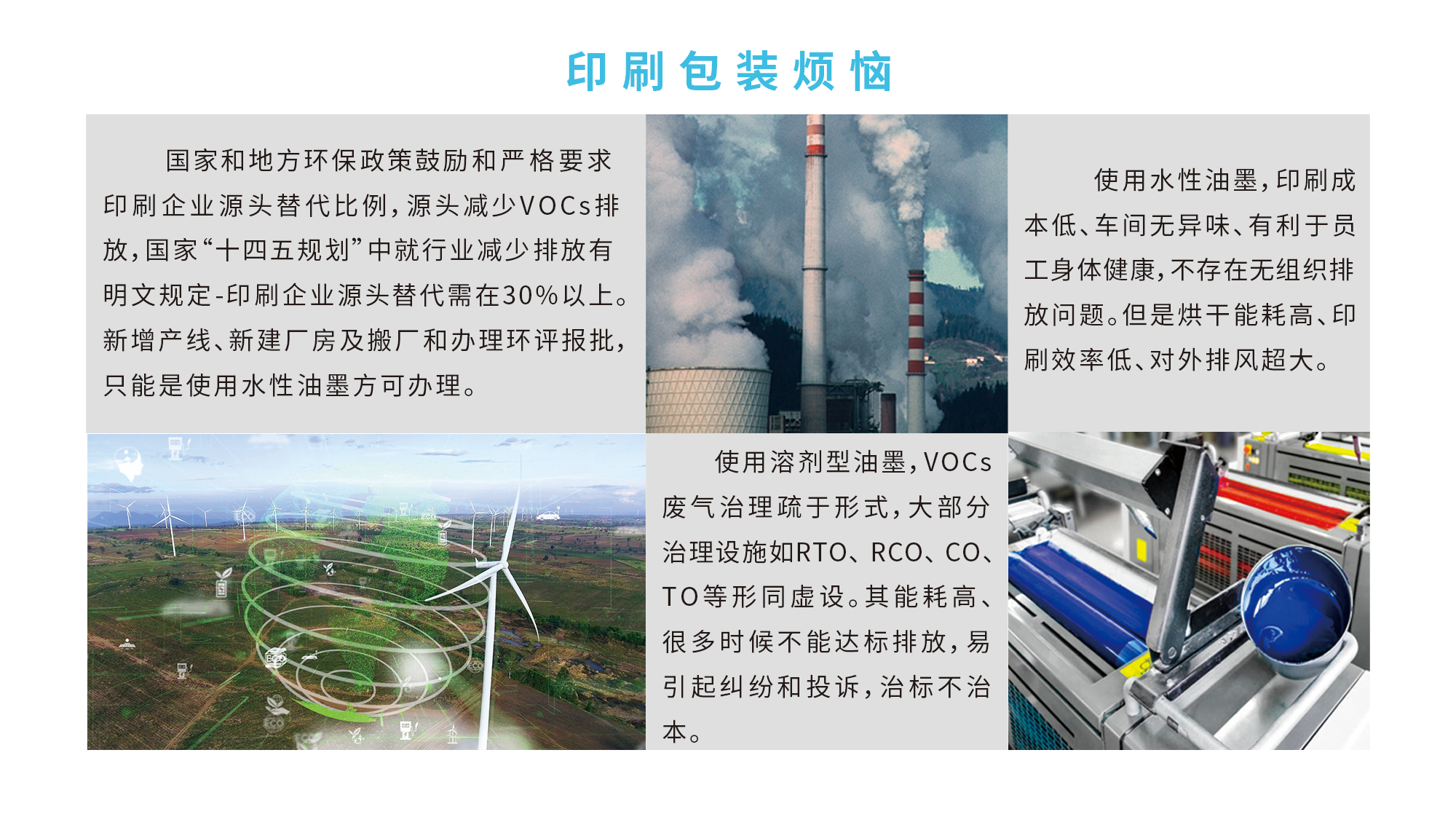 印刷包装烦恼

国家和地方环保政策鼓励和严格要求印刷企业源头替代比例，源头减少VOCs排放，国家“十四五规划”中就行业减少排放有明文规定-印刷企业源头替代需在30%以上。新增产线、新建厂房及搬厂和办理环评报批，只能是使用水性油墨方可办理。

使用水性油墨，印刷成本低、车间无异味、有利于员工身体健康，不存在无组织排放问题。但是烘干能耗高、印刷效率低、对外排风超大。

使用溶剂型油墨，VOCs废气治理疏于形式，大部分治理设施如RTO、RCO、CO、TO等形同虚设。其能耗高、很多时候不能达标排放，易引起纠纷和投诉，治标不治本。